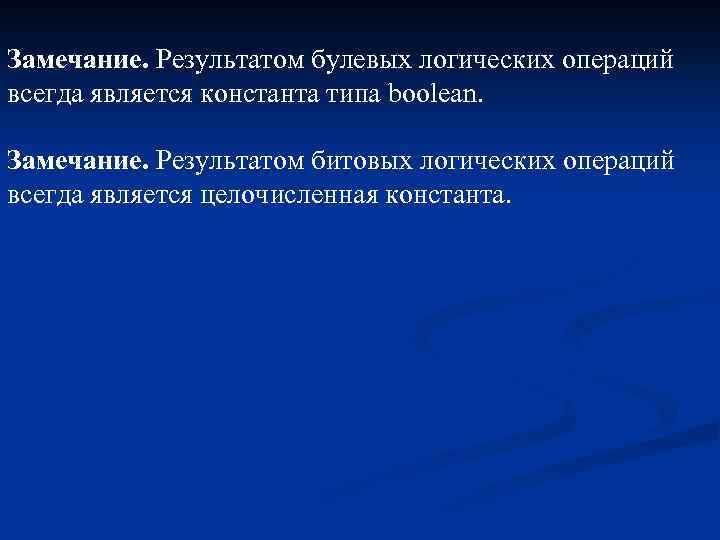 Замечание. Результатом булевых логических операций всегда является константа типа boolean.

Замечание. Результатом битовых логических операций всегда является целочисленная константа.